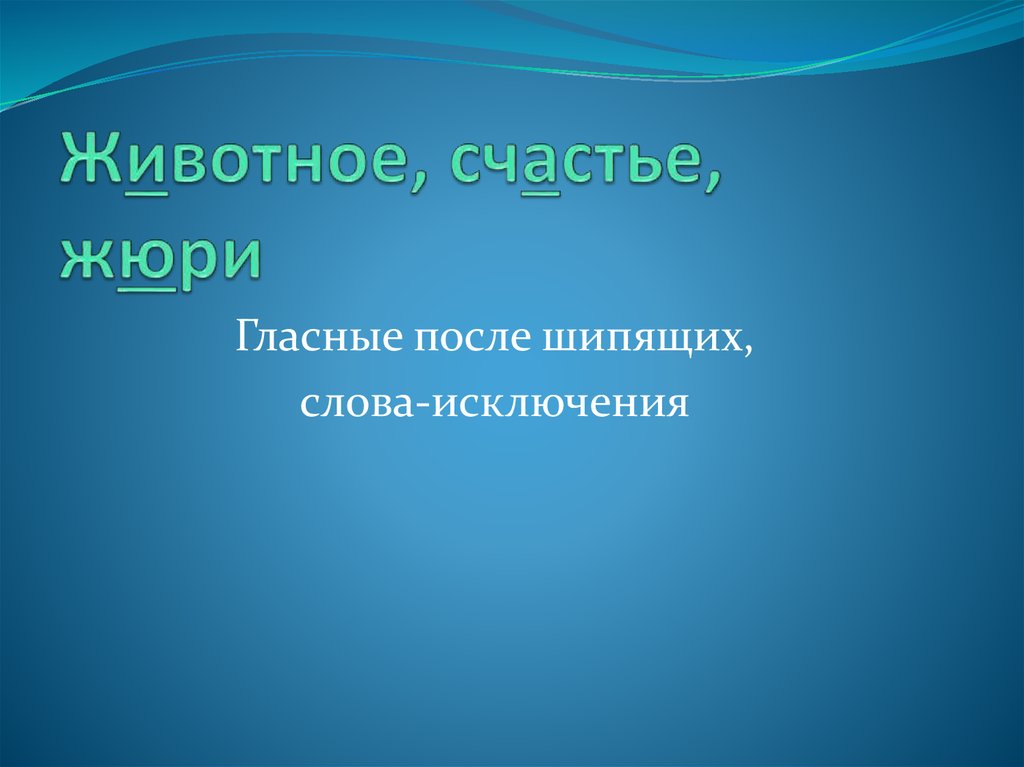 Животное, счастье, жюри

Гласные после шипящих, слова-исключения